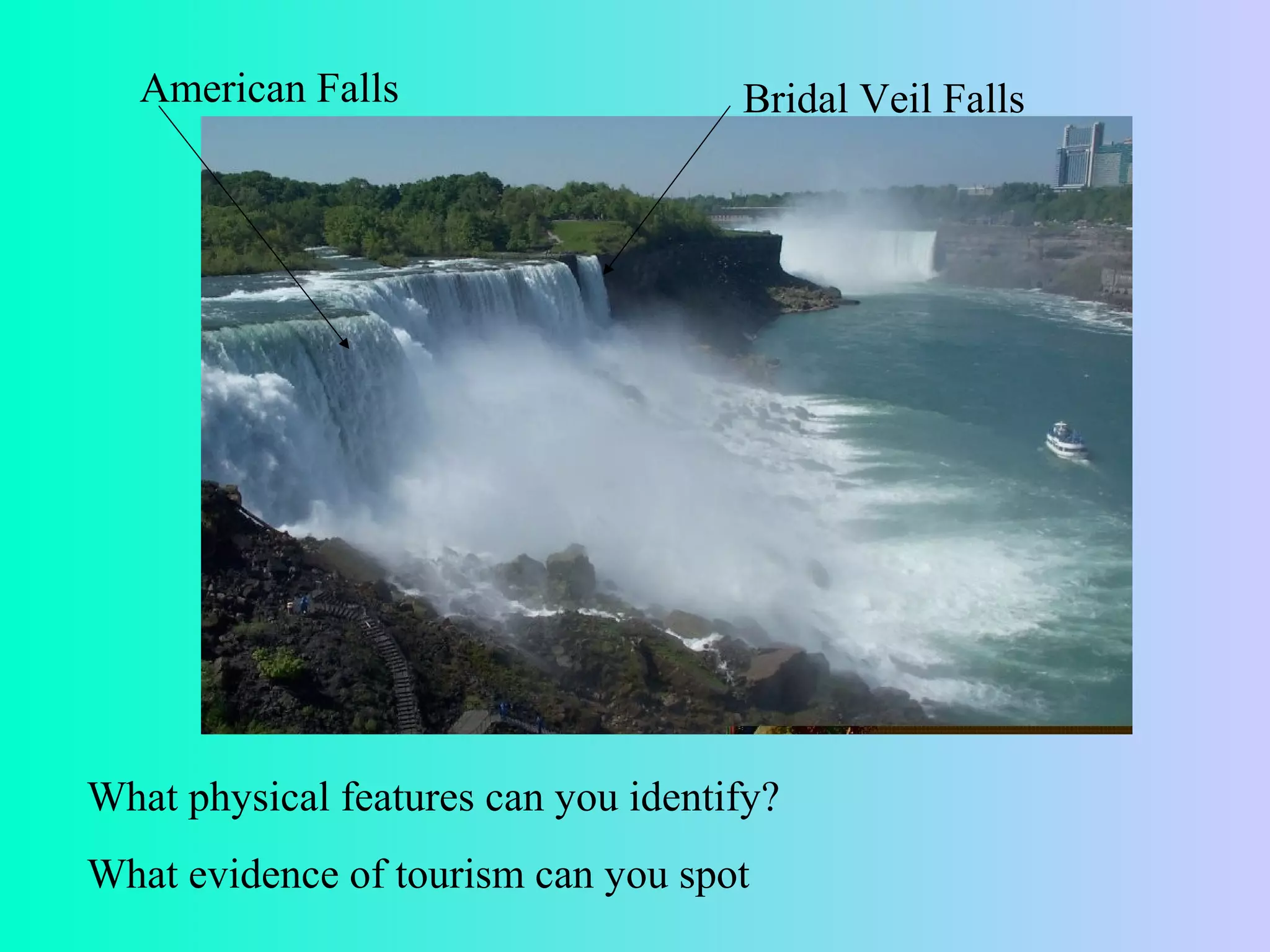 American Falls

Bridal Veil Falls

What physical features can you identify?

What evidence of tourism can you spot